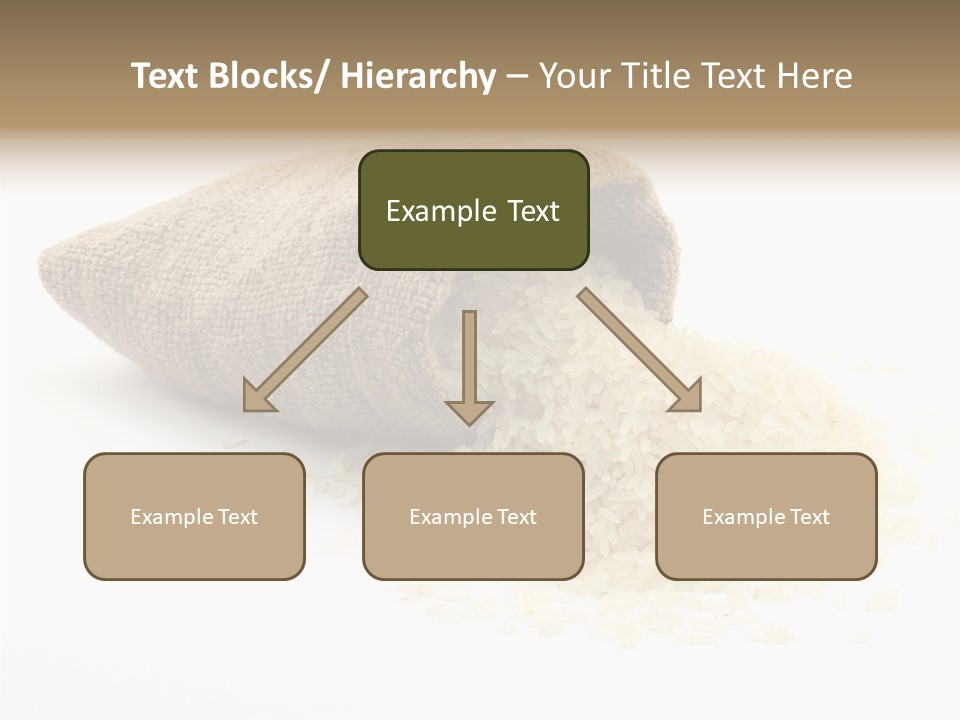 Text Blocks/ Hierarchy – Your Title Text Here

Example Text

Example Text

Example Text

Example Text